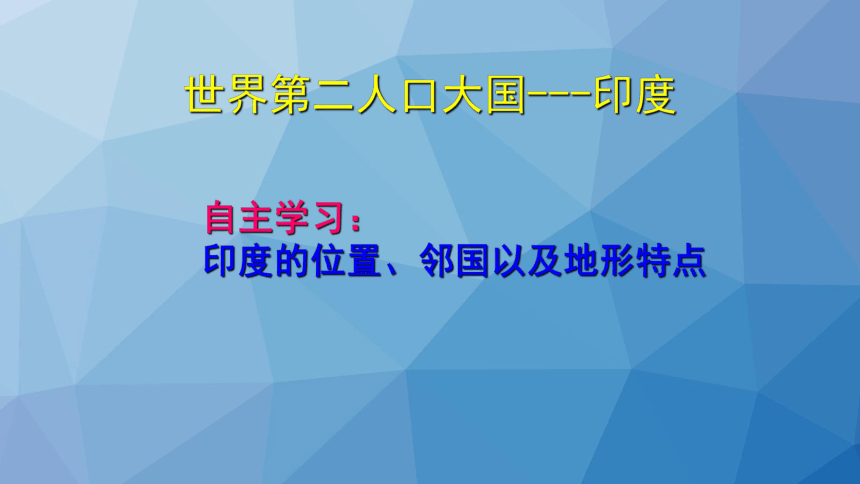 世界第二人口大国---印度

自主学习：
印度的位置、邻国以及地形特点